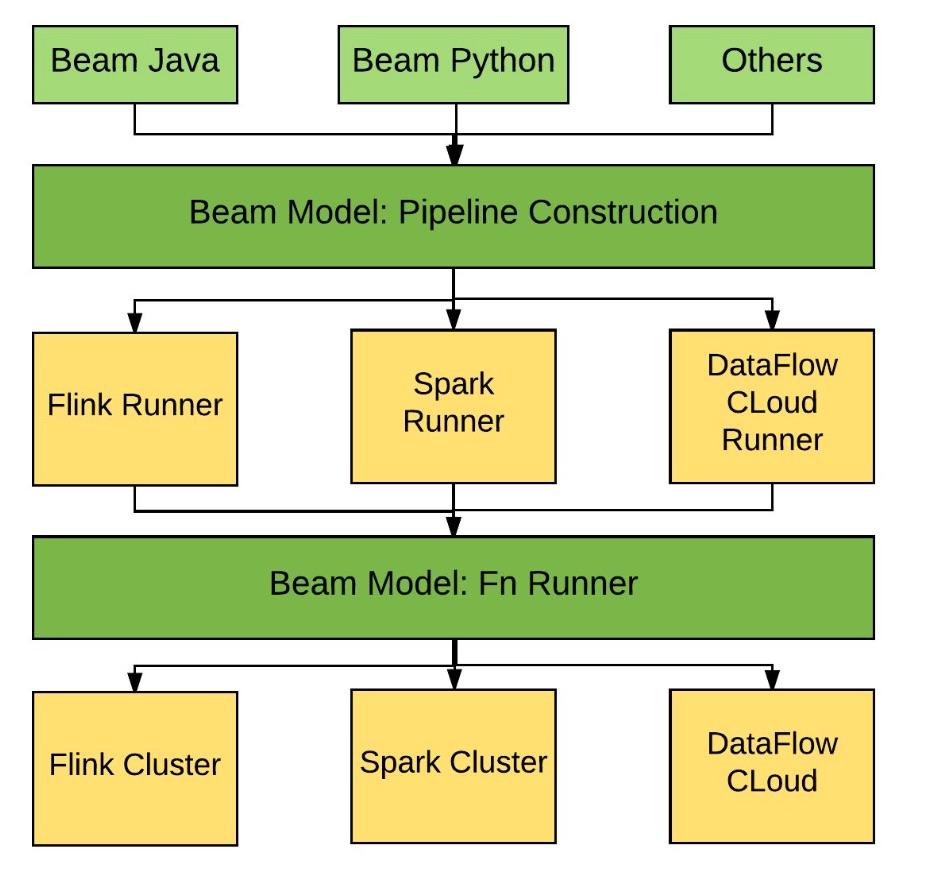 Beam Java

Beam Python

Others

Beam Model: Pipeline Construction

Flink Runner

Spark Runner

DataFlow CLoud Runner

Beam Model: Fn Runner

Flink Cluster

Spark Cluster

DataFlow CLoud